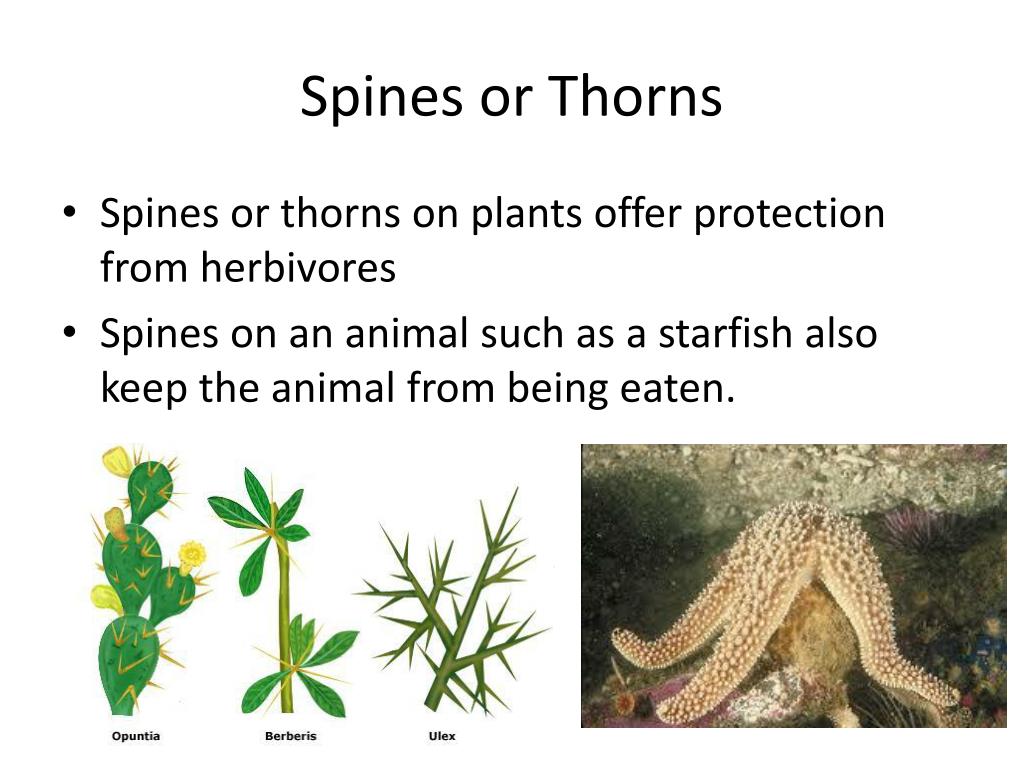 Spines or Thorns

• Spines or thorns on plants offer protection from herbivores

• Spines on an animal such as a starfish also keep the animal from being eaten.

Opuntia

Berberis

Ulex